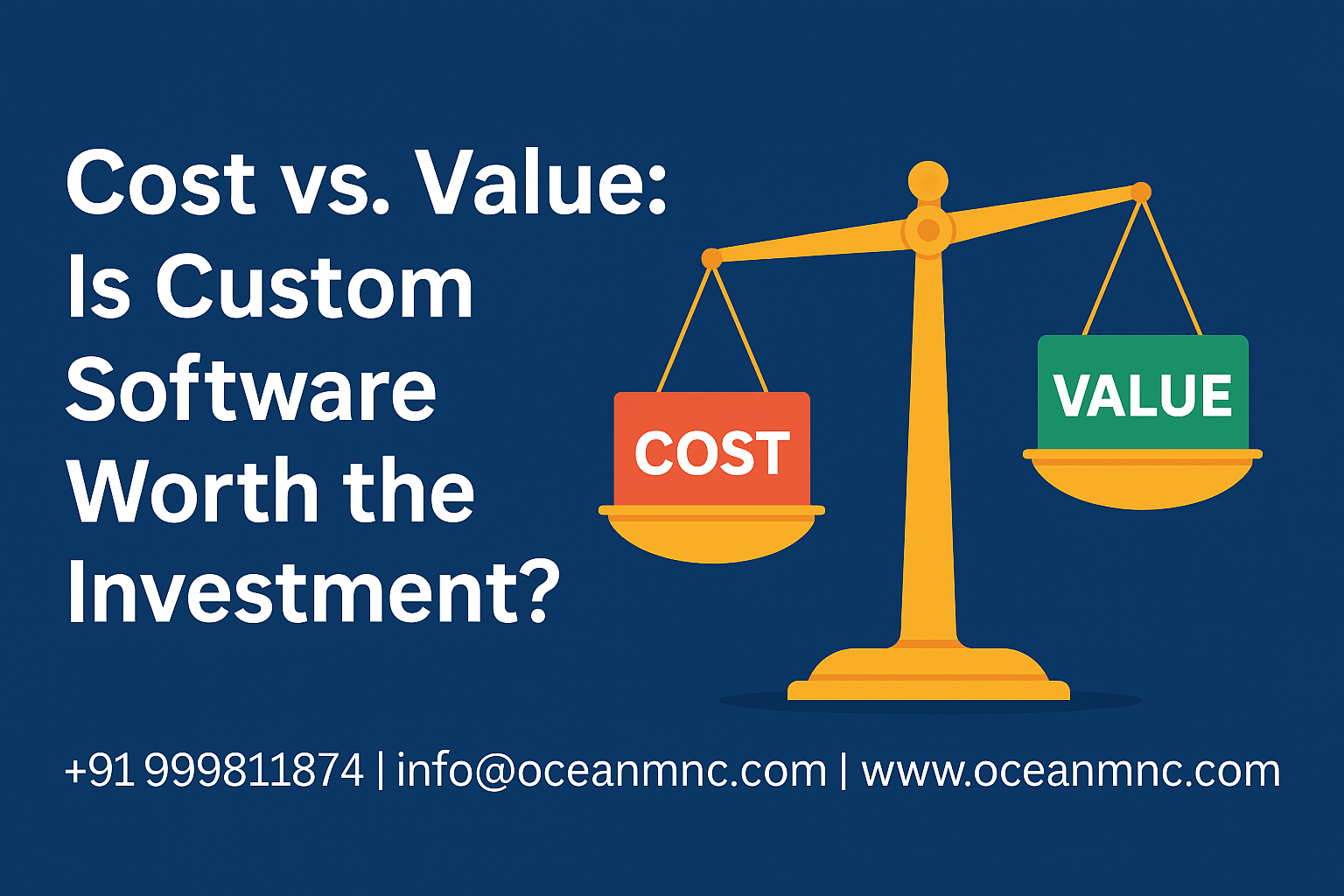 Cost vs. Value: Is Custom Software Worth the Investment?

COST

VALUE

+91 999811874 | info@oceanmnc.com | www.oceanmnc.com